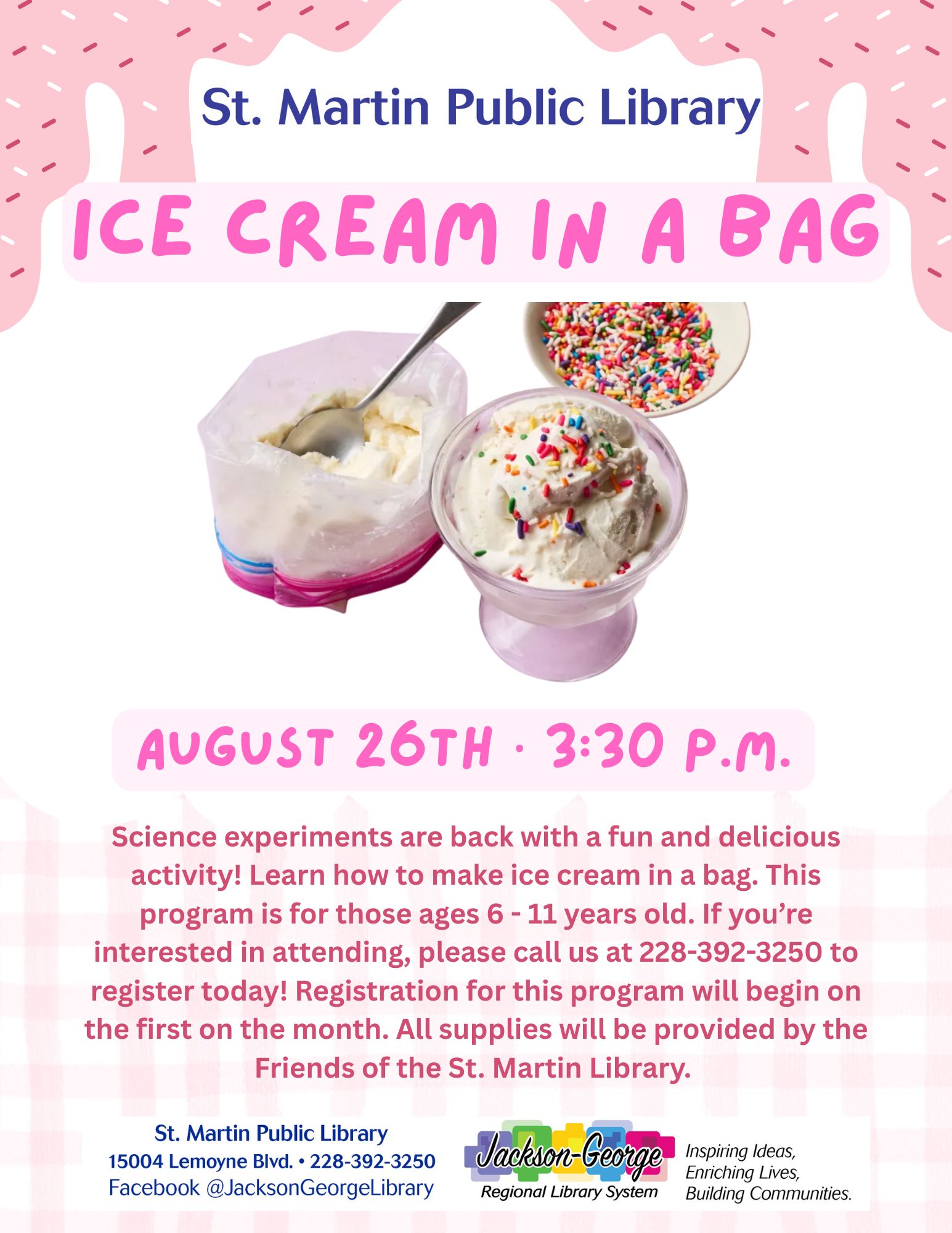 St. Martin Public Library

ICE CREAM IN A BAG

AUGUST 26TH · 3:30 P.M.

Science experiments are back with a fun and delicious activity! Learn how to make ice cream in a bag. This program is for those ages 6 - 11 years old. If you're interested in attending, please call us at 228-392-3250 to register today! Registration for this program will begin on the first on the month. All supplies will be provided by the Friends of the St. Martin Library.

St. Martin Public Library
15004 Lemoyne Blvd. • 228-392-3250
Facebook @JacksonGeorgeLibrary

Jackson-George
Regional Library System

Inspiring Ideas,
Enriching Lives,
Building Communities.